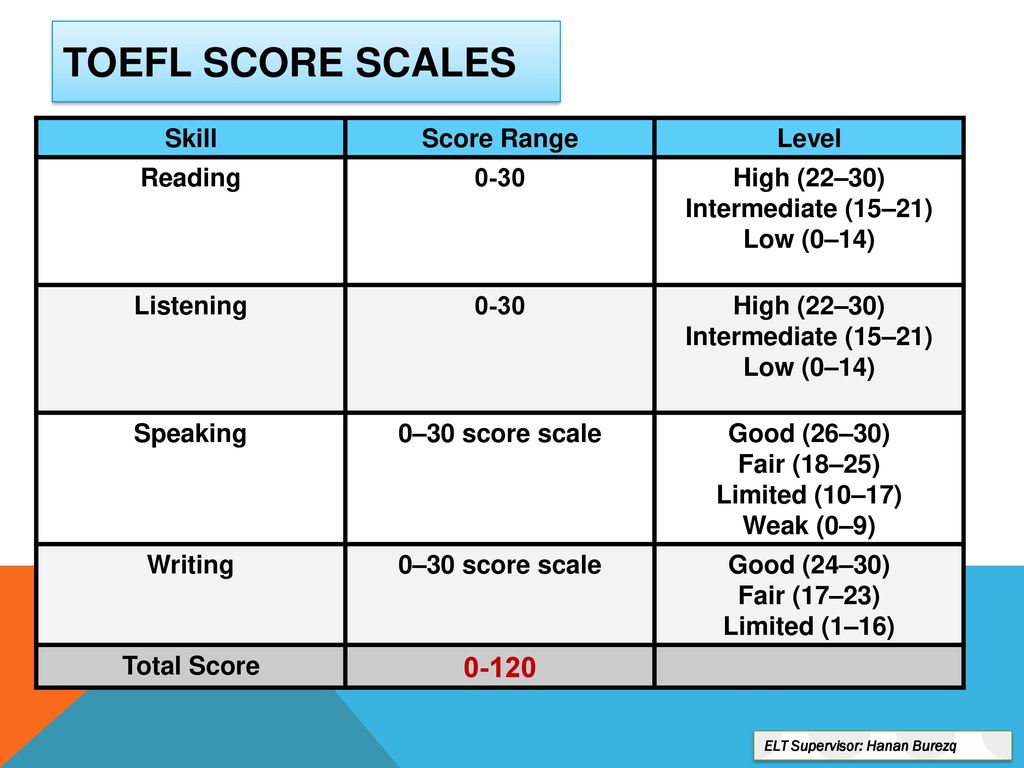 TOEFL SCORE SCALES

| Skill | Score Range | Level |
|---|---|---|
| Reading | 0-30 | High (22–30) Intermediate (15–21) Low (0–14) |
| Listening | 0-30 | High (22–30) Intermediate (15–21) Low (0–14) |
| Speaking | 0–30 score scale | Good (26–30) Fair (18–25) Limited (10–17) Weak (0–9) |
| Writing | 0–30 score scale | Good (24–30) Fair (17–23) Limited (1–16) |
| Total Score | 0-120 | |

ELT Supervisor: Hanan Burezq